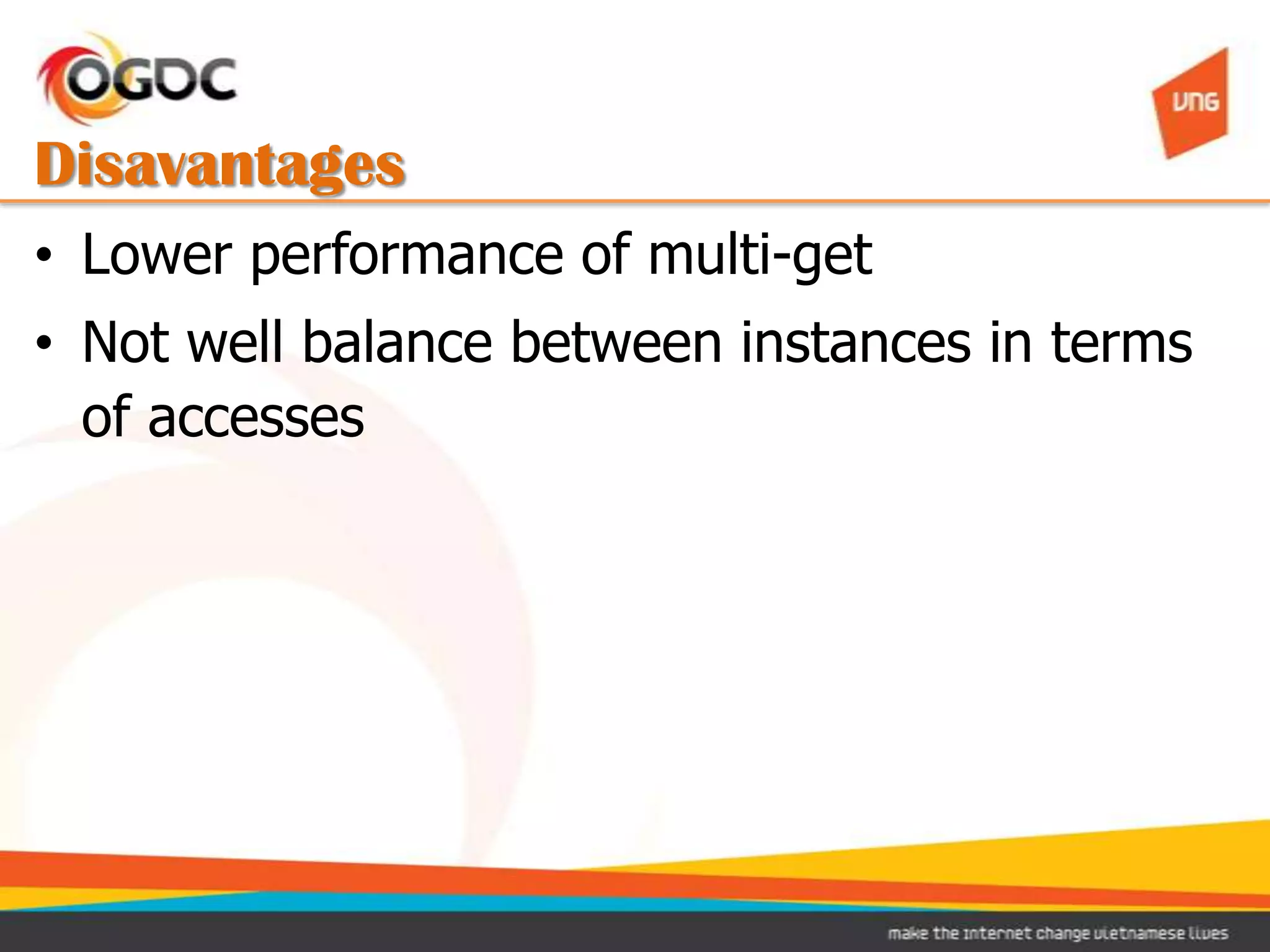 OGDC

VNG

Disavantages

• Lower performance of multi-get
• Not well balance between instances in terms of accesses

make the internet change vietnamese lives